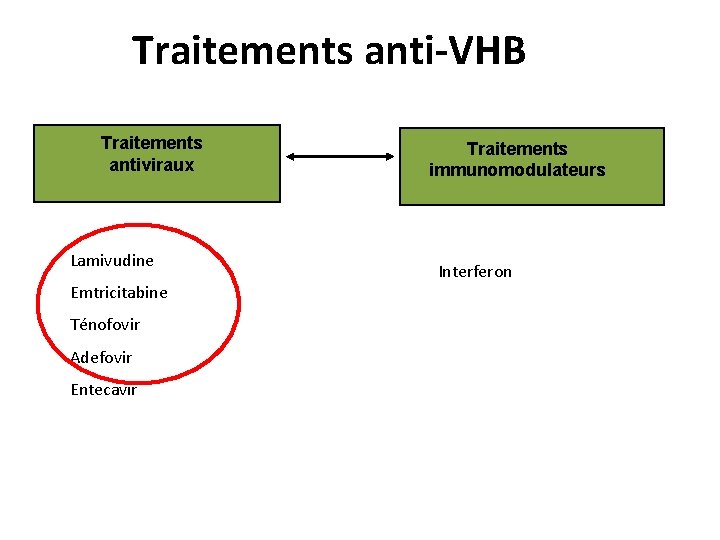 Traitements anti-VHB

Traitements antiviraux

Traitements immunomodulateurs

Lamivudine

Emtricitabine

Ténofovir

Adefovir

Entecavir

Interferon